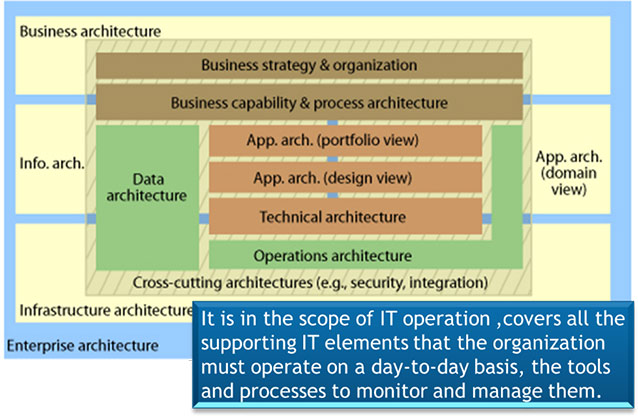 Business architecture

Business strategy & organization

Business capability & process architecture

Info. arch.

Data architecture

App. arch. (portfolio view)

App. arch. (design view)

Technical architecture

App. arch. (domain view)

Operations architecture

Cross-cutting architectures (e.g., security, integration)

Infrastructure architecture

Enterprise architecture

It is in the scope of IT operation ,covers all the supporting IT elements that the organization must operate on a day-to-day basis, the tools and processes to monitor and manage them.